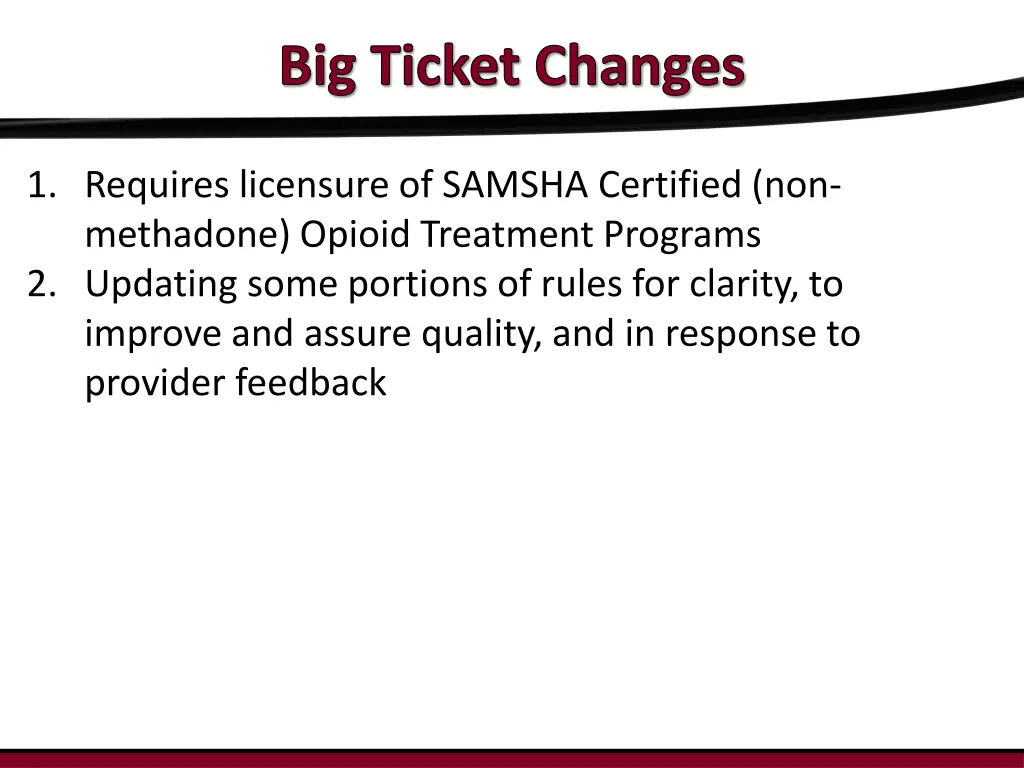 Big Ticket Changes

1. Requires licensure of SAMSHA Certified (non-methadone) Opioid Treatment Programs
2. Updating some portions of rules for clarity, to improve and assure quality, and in response to provider feedback